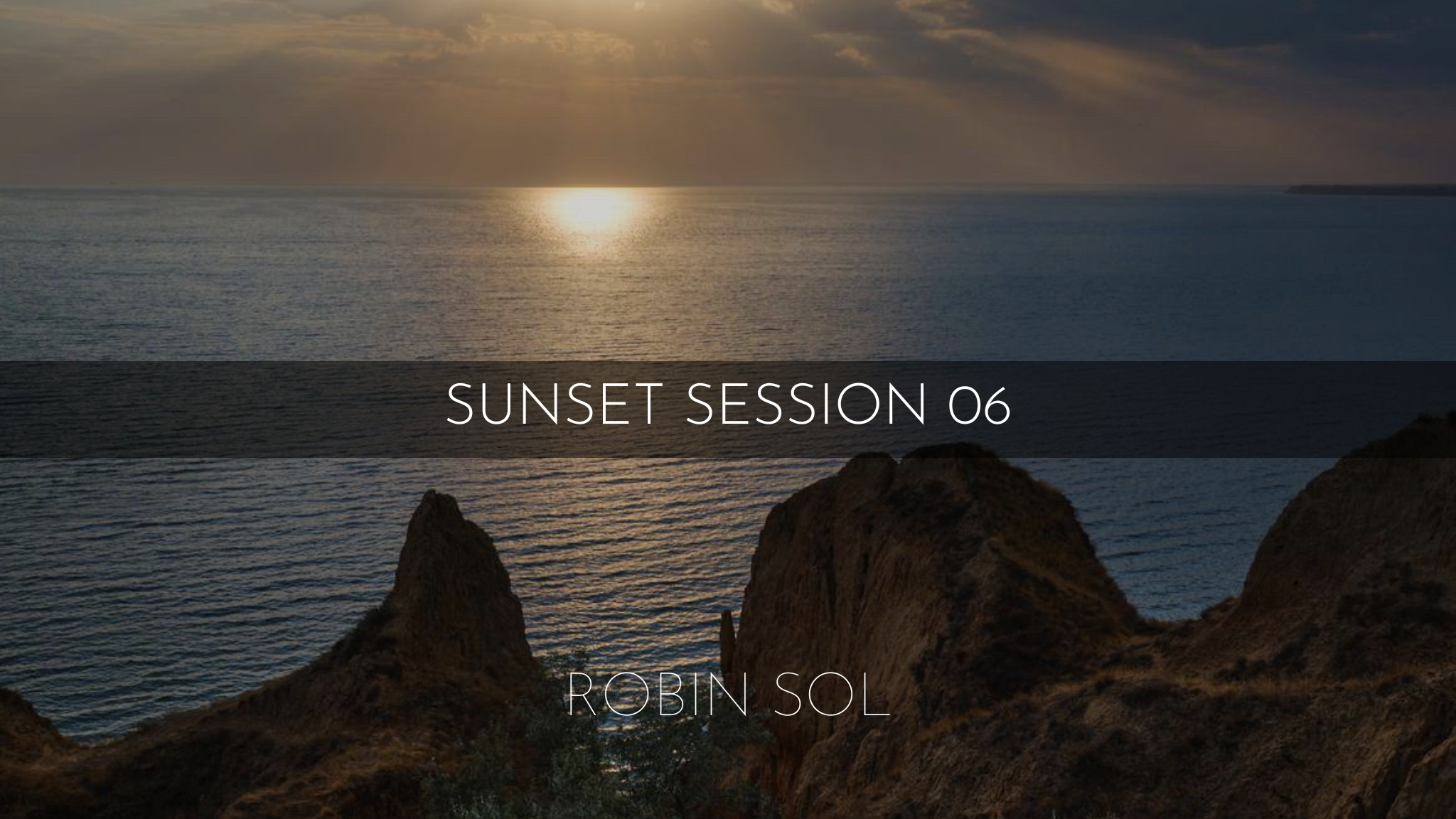 SUNSET SESSION 06

ROBIN SOL